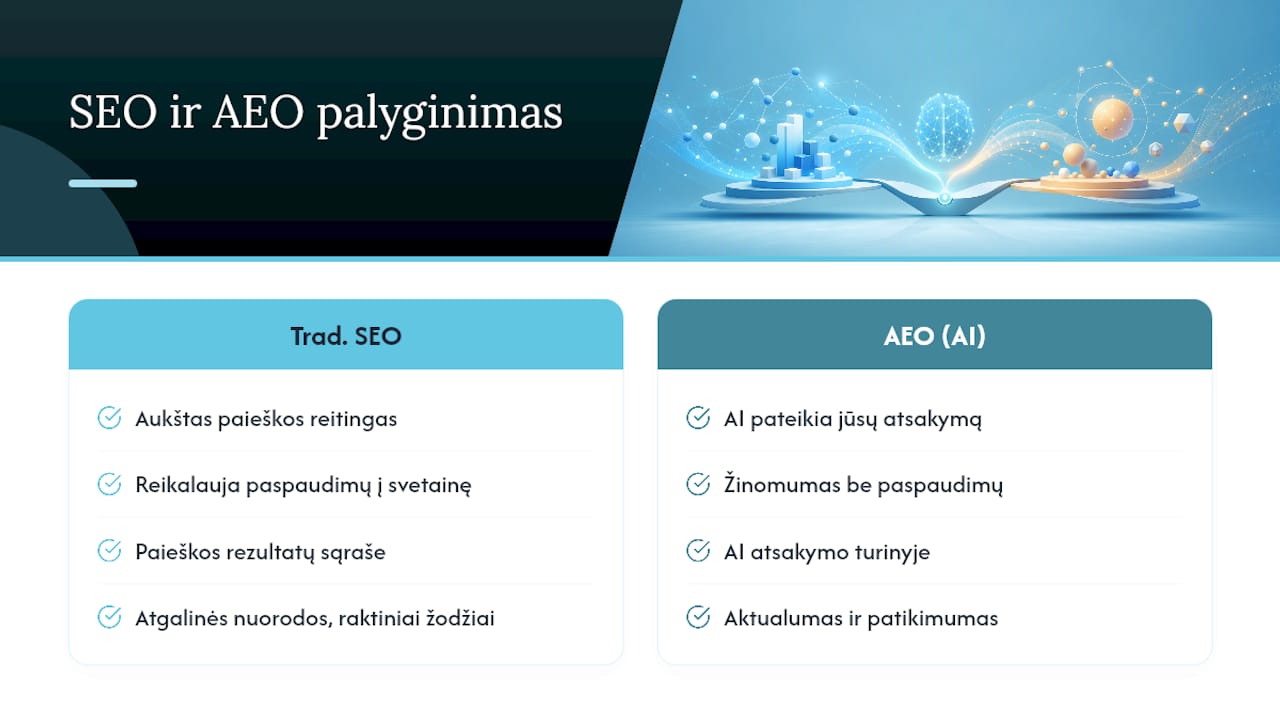 SEO ir AEO palyginimas

Trad. SEO

Aukštas paieškos reitingas

Reikalauja paspaudimų į svetainę

Paieškos rezultatų sąraše

Atgalinės nuorodos, raktiniai žodžiai

AEO (AI)

AI pateikia jūsų atsakymą

Žinomumas be paspaudimų

AI atsakymo turinyje

Aktualumas ir patikimumas